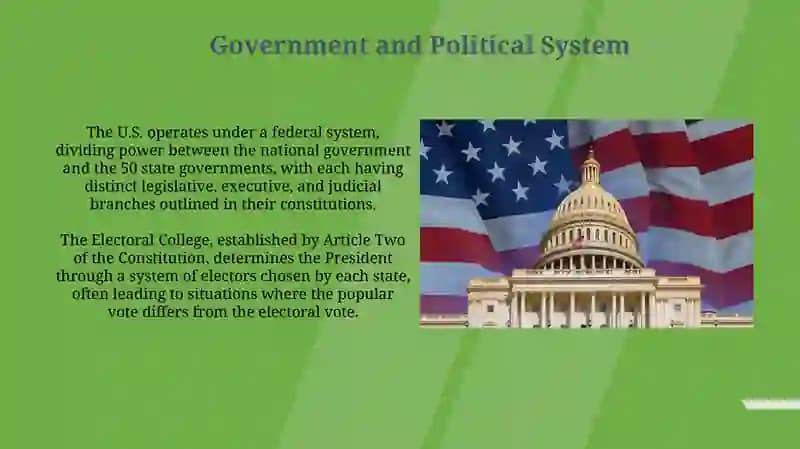 Government and Political System

The U.S. operates under a federal system, dividing power between the national government and the 50 state governments, with each having distinct legislative, executive, and judicial branches outlined in their constitutions.

The Electoral College, established by Article Two of the Constitution, determines the President through a system of electors chosen by each state, often leading to situations where the popular vote differs from the electoral vote.